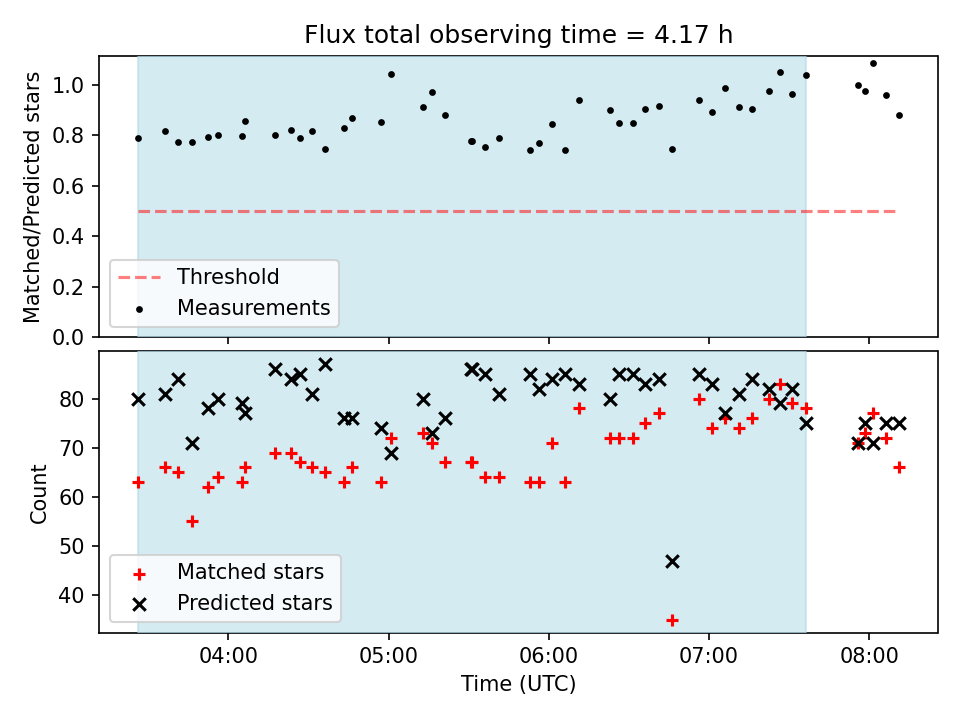 Flux total observing time = 4.17 h

Matched/Predicted stars

1.0
0.8
0.6
0.4
0.2
0.0

Threshold
Measurements

Count

80
70
60
50
40

Matched stars
Predicted stars

04:00
05:00
06:00
07:00
08:00

Time (UTC)